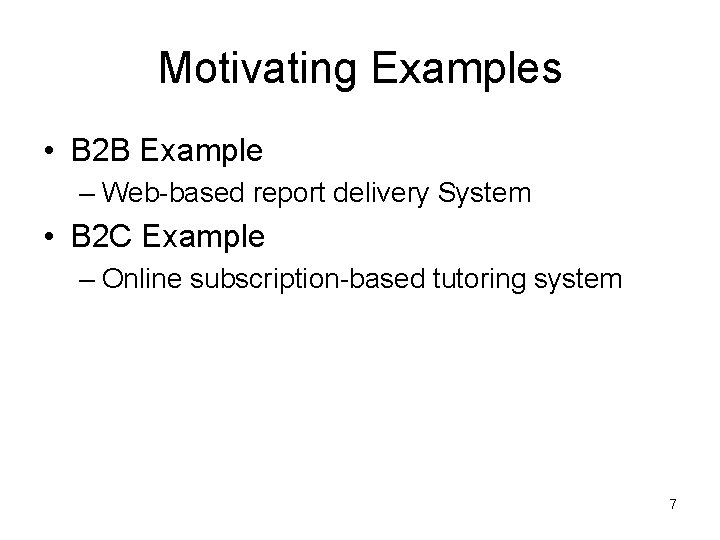 Motivating Examples

• B2B Example
– Web-based report delivery System

• B2C Example
– Online subscription-based tutoring system

7